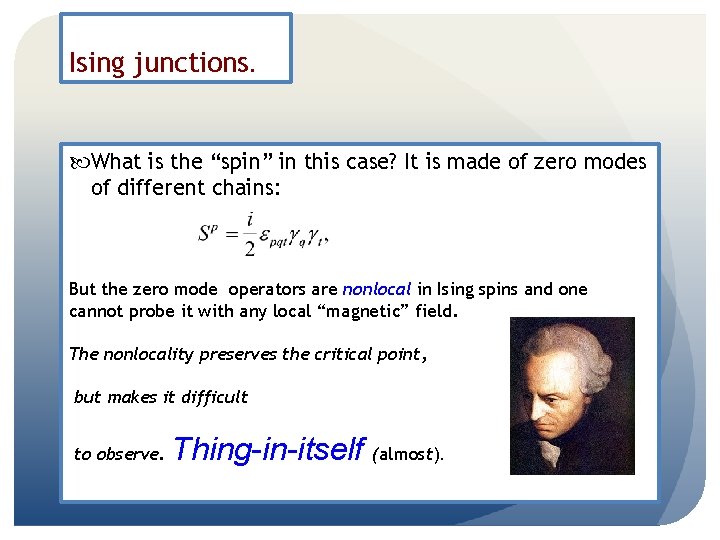 Ising junctions.

What is the “spin” in this case? It is made of zero modes of different chains:

$S^p = \frac{i}{2}\varepsilon_{pqt}\gamma_q\gamma_t,$

But the zero mode operators are nonlocal in Ising spins and one cannot probe it with any local “magnetic” field.

The nonlocality preserves the critical point,

but makes it difficult

to observe. Thing-in-itself (almost).